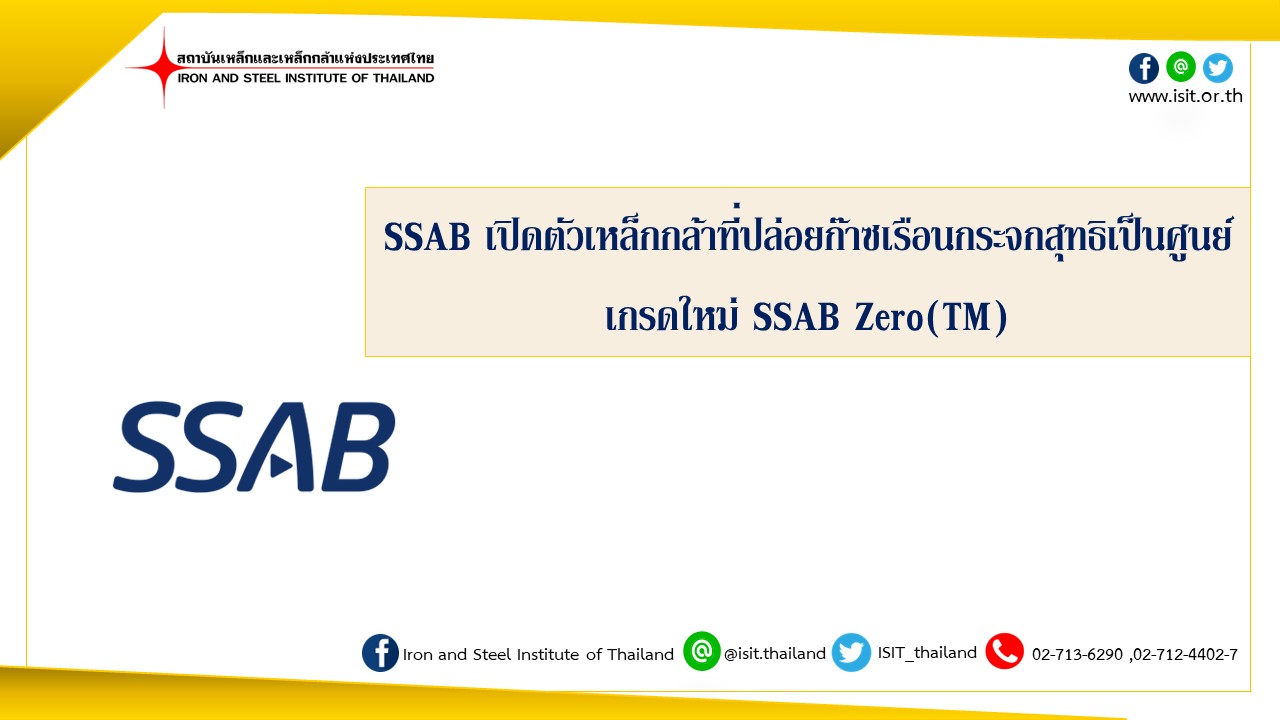 สถาบันเหล็กและเหล็กกล้าแห่งประเทศไทย
IRON AND STEEL INSTITUTE OF THAILAND

www.isit.or.th

SSAB เปิดตัวเหล็กกล้าที่ปล่อยก๊าซเรือนกระจกสุทธิเป็นศูนย์ เกรดใหม่ SSAB Zero(TM)

SSAB

Iron and Steel Institute of Thailand @isit.thailand ISIT_thailand 02-713-6290 ,02-712-4402-7